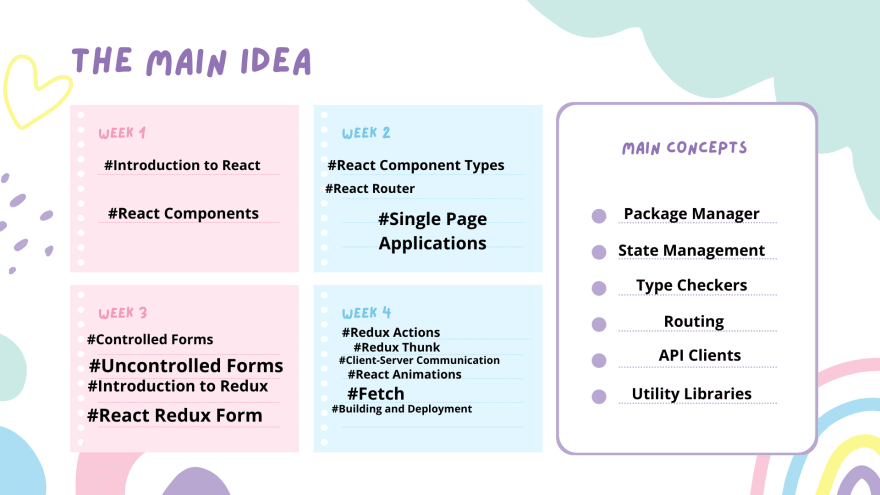 THE MAIN IDEA

WEEK 1

#Introduction to React

#React Components

WEEK 2

#React Component Types

#React Router

#Single Page Applications

WEEK 3

#Controlled Forms

#Uncontrolled Forms

#Introduction to Redux

#React Redux Form

WEEK 4

#Redux Actions

#Redux Thunk

#Client-Server Communication

#React Animations

#Fetch

#Building and Deployment

MAIN CONCEPTS

Package Manager

State Management

Type Checkers

Routing

API Clients

Utility Libraries